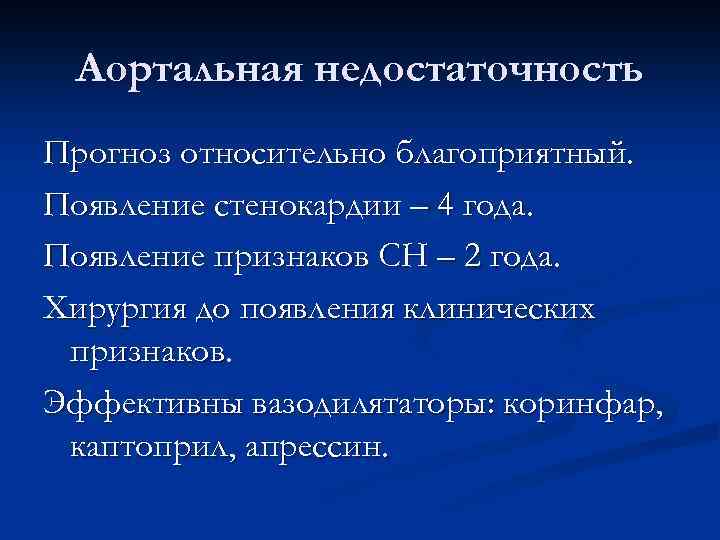 Аортальная недостаточность

Прогноз относительно благоприятный.

Появление стенокардии – 4 года.

Появление признаков СН – 2 года.

Хирургия до появления клинических признаков.

Эффективны вазодилятаторы: коринфар, каптоприл, апрессин.